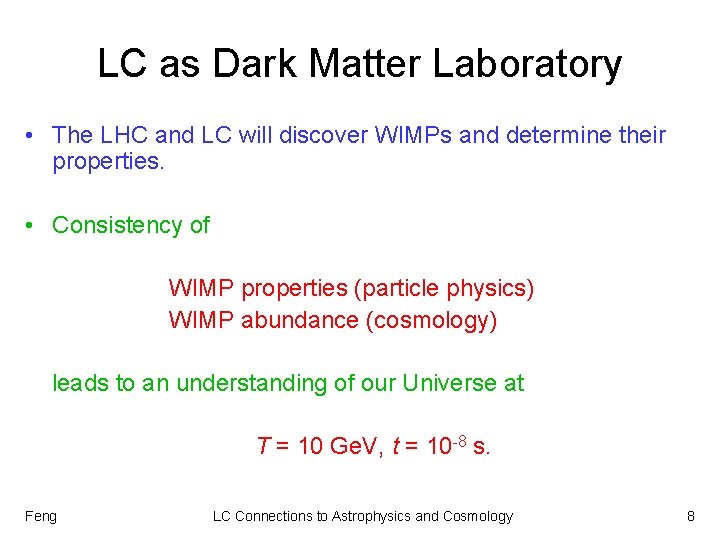 LC as Dark Matter Laboratory

• The LHC and LC will discover WIMPs and determine their properties.

• Consistency of

WIMP properties (particle physics)
WIMP abundance (cosmology)

leads to an understanding of our Universe at

$T$ = 10 GeV, $t$ = $10^{-8}$ s.

Feng LC Connections to Astrophysics and Cosmology 8